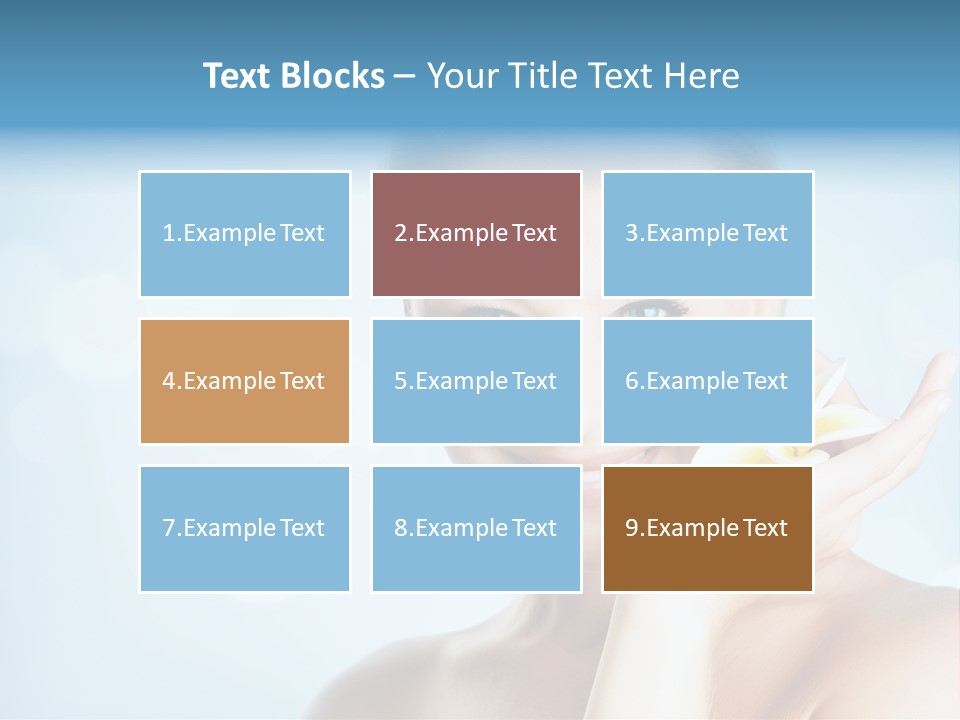 Text Blocks – Your Title Text Here

1.Example Text

2.Example Text

3.Example Text

4.Example Text

5.Example Text

6.Example Text

7.Example Text

8.Example Text

9.Example Text